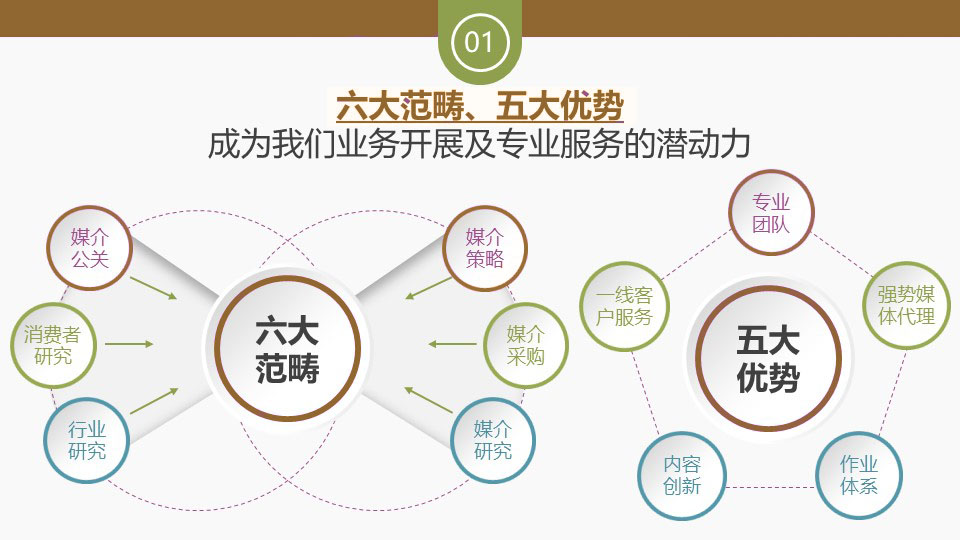 01

六大范畴、五大优势

成为我们业务开展及专业服务的潜动力

媒介公关

消费者研究

行业研究

六大范畴

媒介策略

媒介采购

媒介研究

专业团队

一线客户服务

强势媒体代理

五大优势

内容创新

作业体系